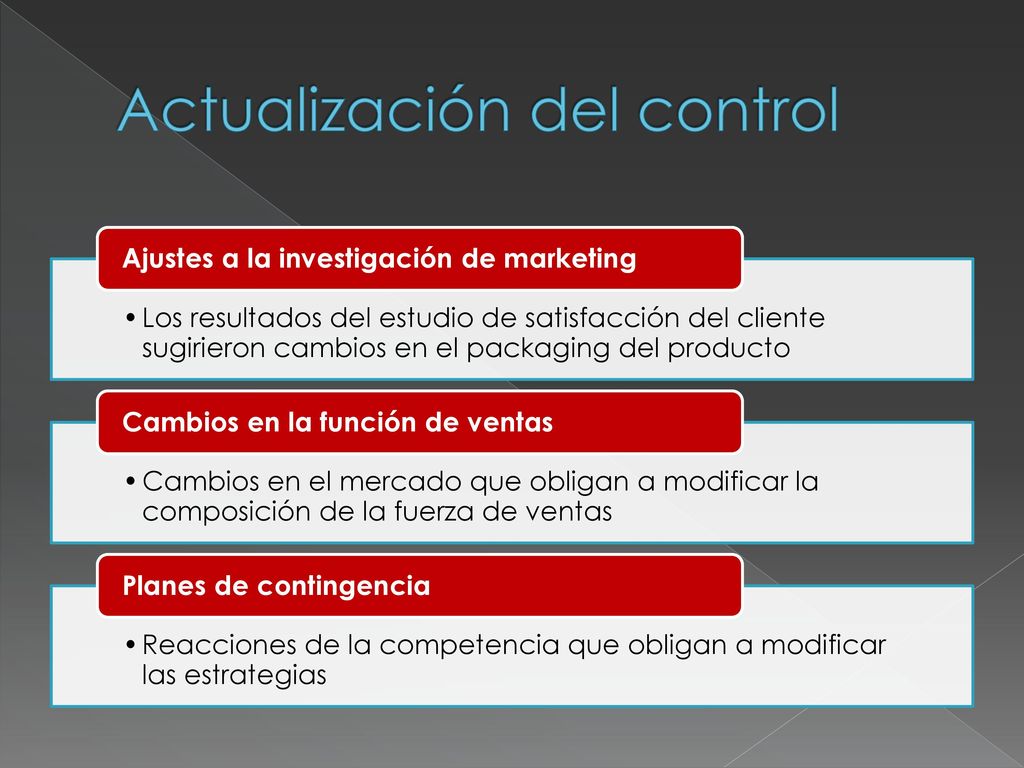 Actualización del control

Ajustes a la investigación de marketing

• Los resultados del estudio de satisfacción del cliente sugirieron cambios en el packaging del producto

Cambios en la función de ventas

• Cambios en el mercado que obligan a modificar la composición de la fuerza de ventas

Planes de contingencia

• Reacciones de la competencia que obligan a modificar las estrategias